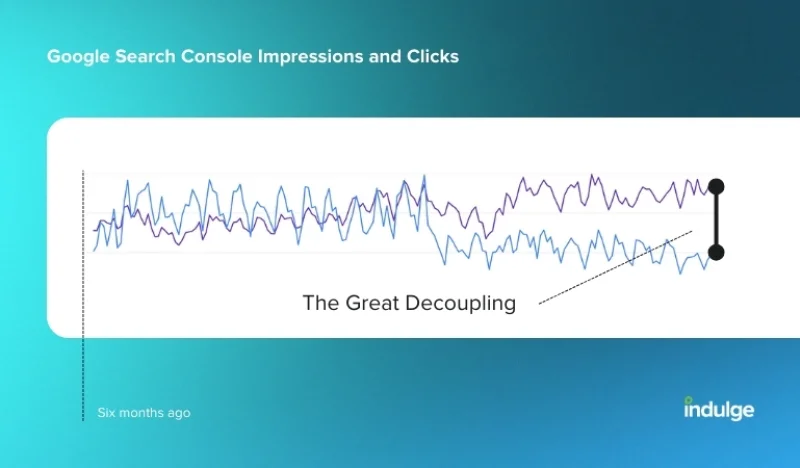 Google Search Console Impressions and Clicks

The Great Decoupling

Six months ago

indulge